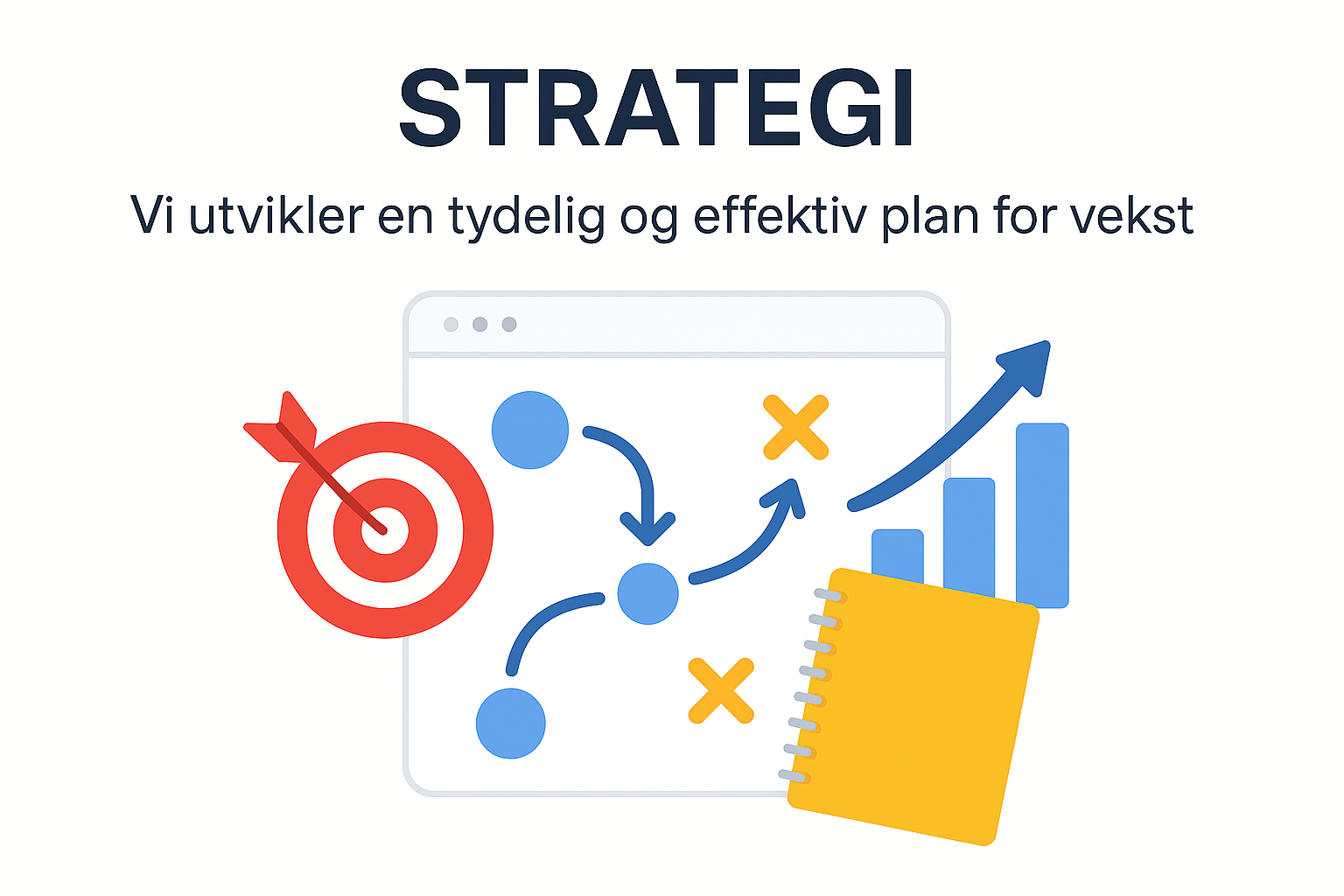 STRATEGI

Vi utvikler en tydelig og effektiv plan for vekst